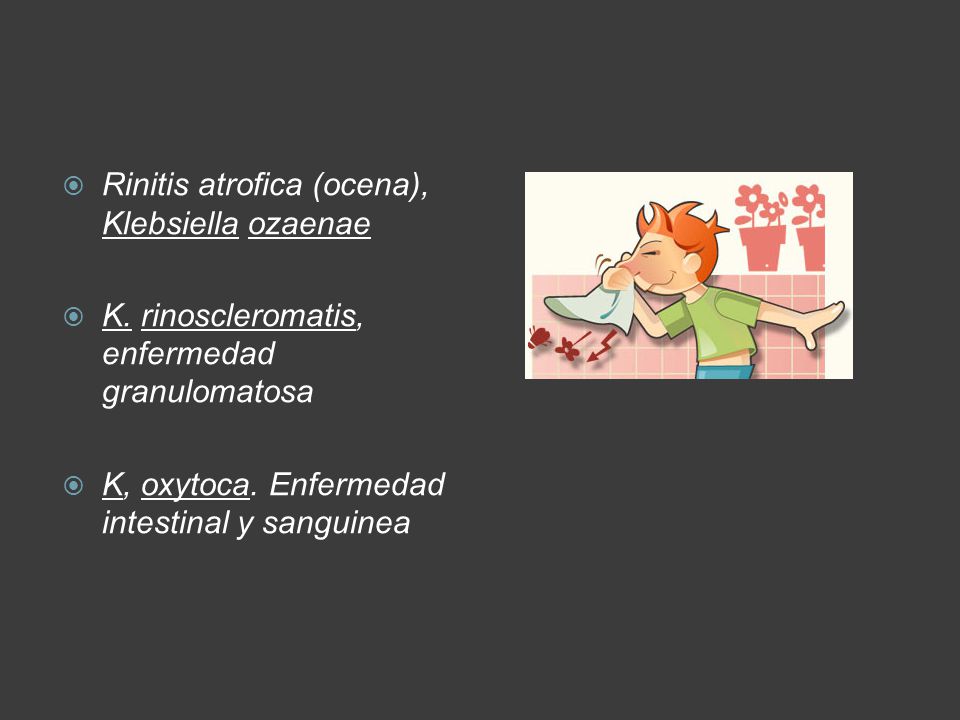 Rinitis atrofica (ocena), Klebsiella ozaenae

K. rinoscleromatis, enfermedad granulomatosa

K, oxytoca. Enfermedad intestinal y sanguinea